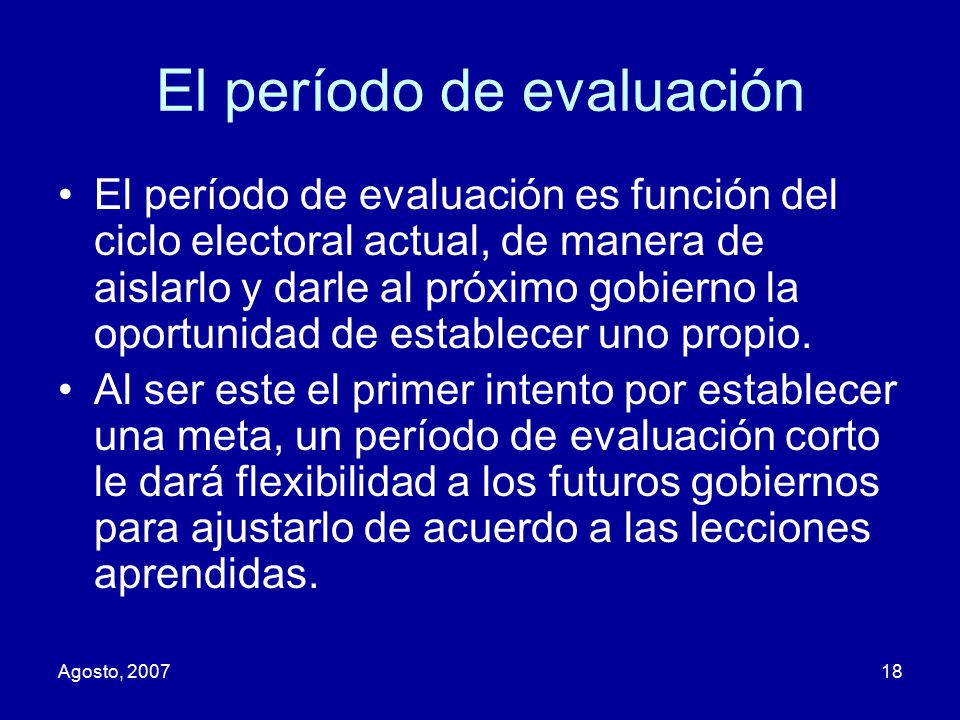 El período de evaluación

• El período de evaluación es función del ciclo electoral actual, de manera de aislarlo y darle al próximo gobierno la oportunidad de establecer uno propio.
• Al ser este el primer intento por establecer una meta, un período de evaluación corto le dará flexibilidad a los futuros gobiernos para ajustarlo de acuerdo a las lecciones aprendidas.

Agosto, 2007

18